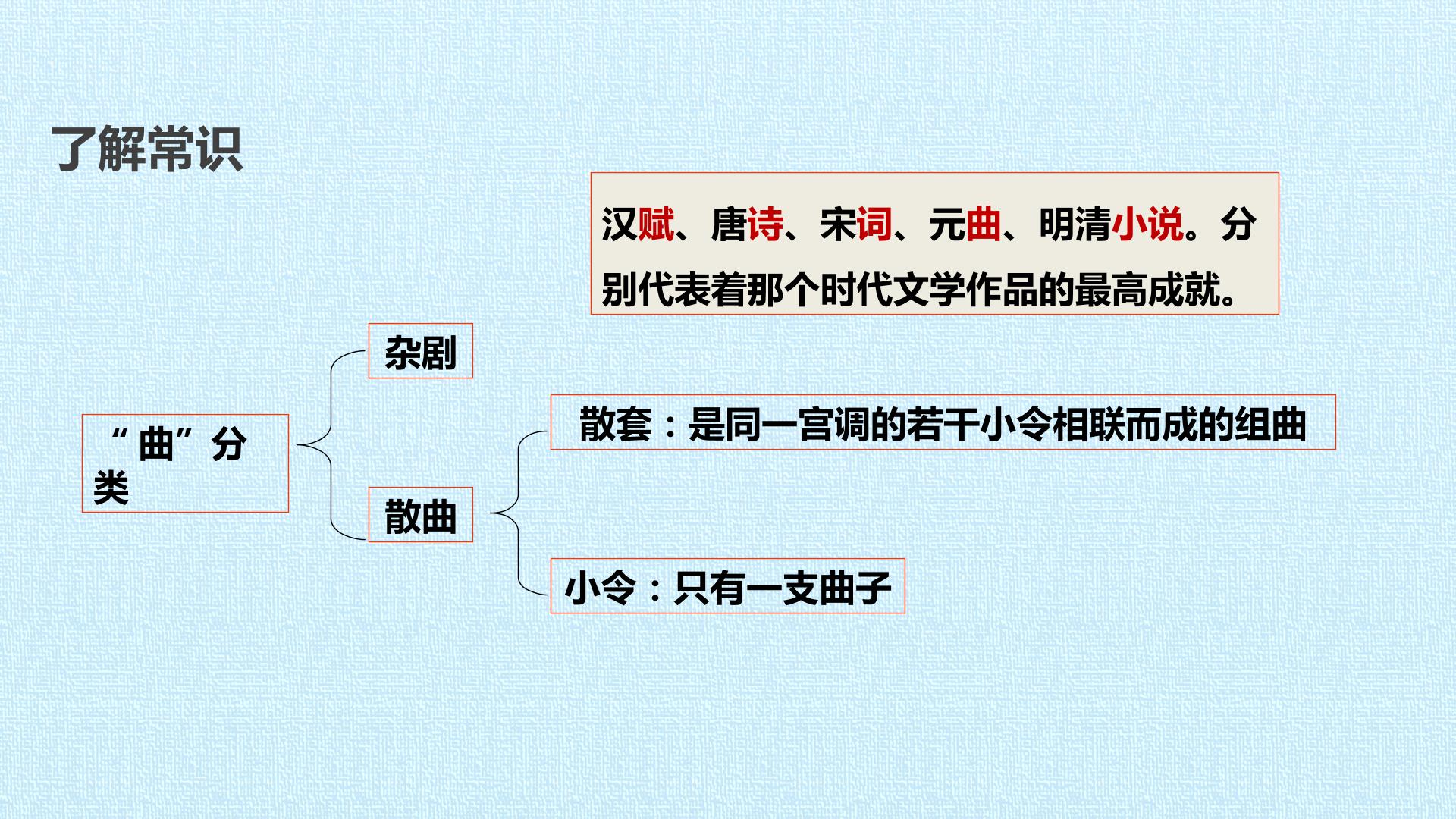 了解常识

汉赋、唐诗、宋词、元曲、明清小说。分别代表着那个时代文学作品的最高成就。

“曲”分类

杂剧

散曲

散套：是同一宫调的若干小令相联而成的组曲

小令：只有一支曲子